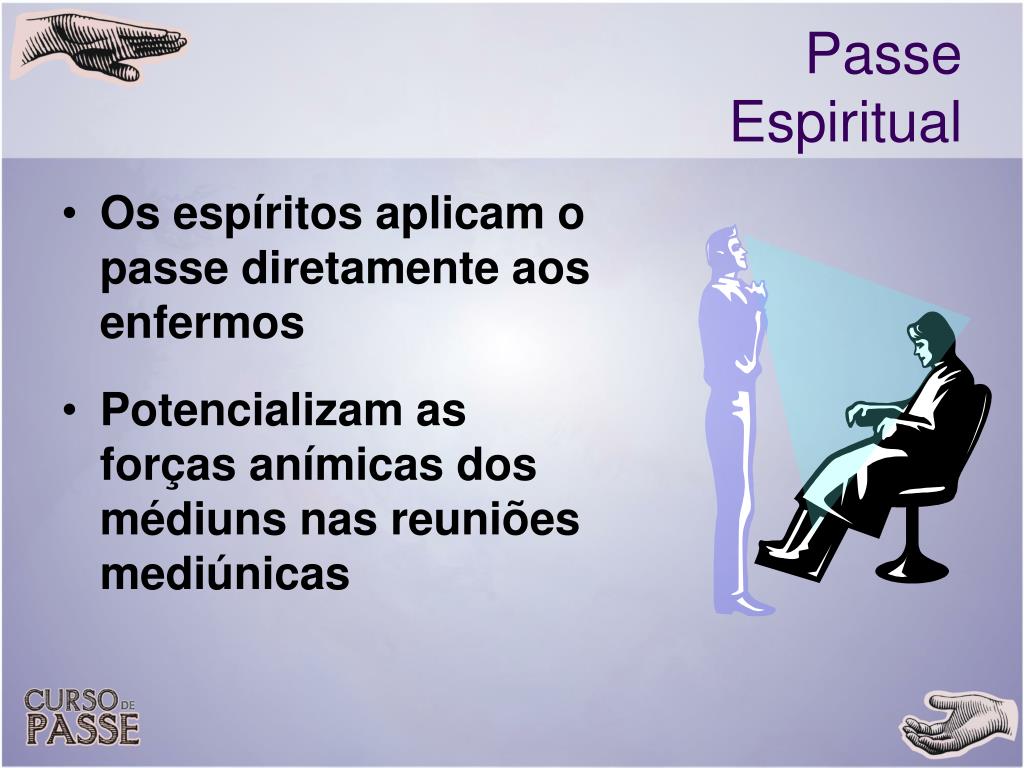 Passe Espiritual

• Os espíritos aplicam o passe diretamente aos enfermos

• Potencializam as forças anímicas dos médiuns nas reuniões mediúnicas

CURSO DE PASSE